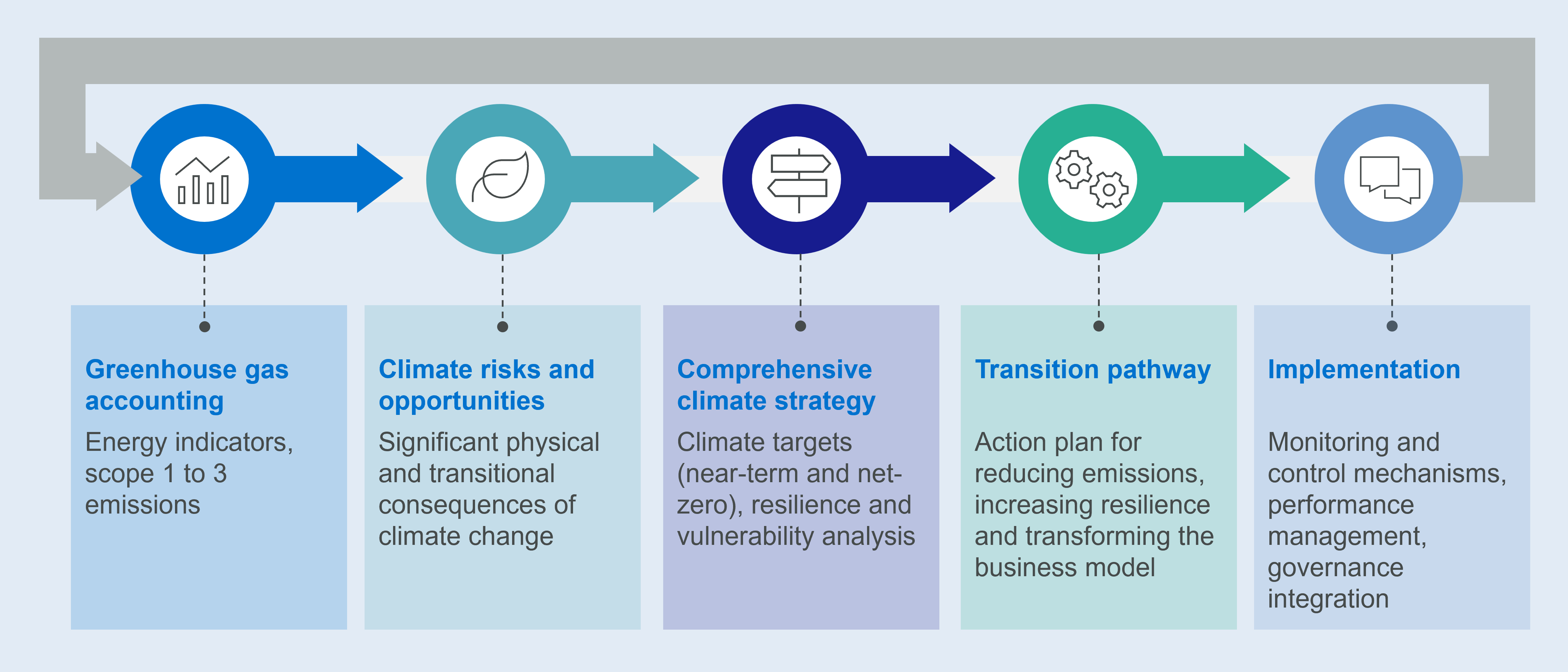 Greenhouse gas accounting

Energy indicators, scope 1 to 3 emissions

Climate risks and opportunities

Significant physical and transitional consequences of climate change

Comprehensive climate strategy

Climate targets (near-term and net-zero), resilience and vulnerability analysis

Transition pathway

Action plan for reducing emissions, increasing resilience and transforming the business model

Implementation

Monitoring and control mechanisms, performance management, governance integration